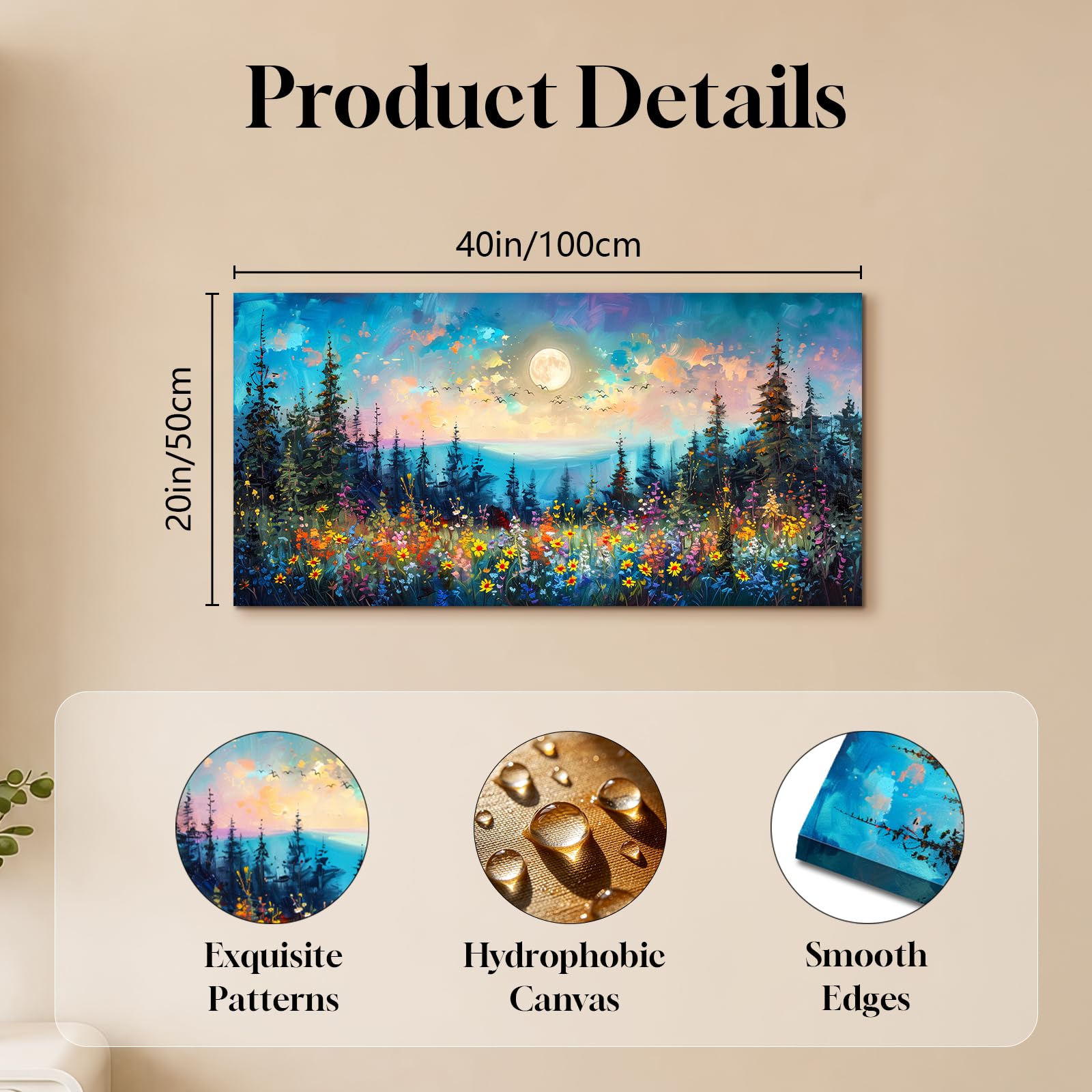 Product Details

40in/100cm

20in/50cm

Exquisite Patterns

Hydrophobic Canvas

Smooth Edges